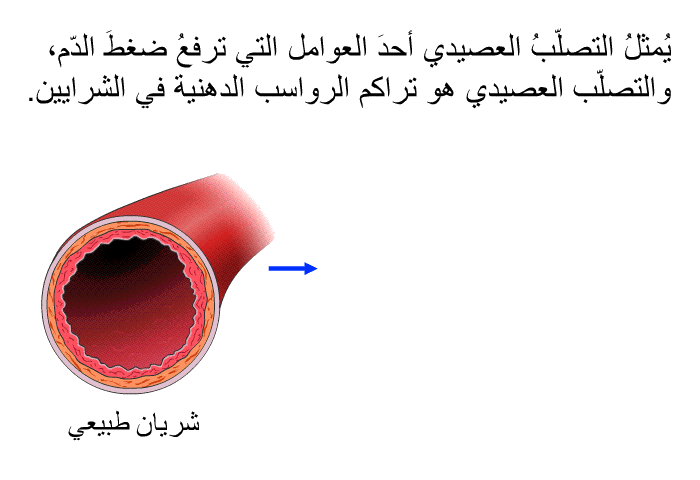 يُمثلُ التصلّبُ العصيدي أحدَ العوامل التي ترفعُ ضغطَ الدّم، والتصلّب العصيدي هو تراكم الرواسب الدهنية في الشرايين.

شريان طبيعي